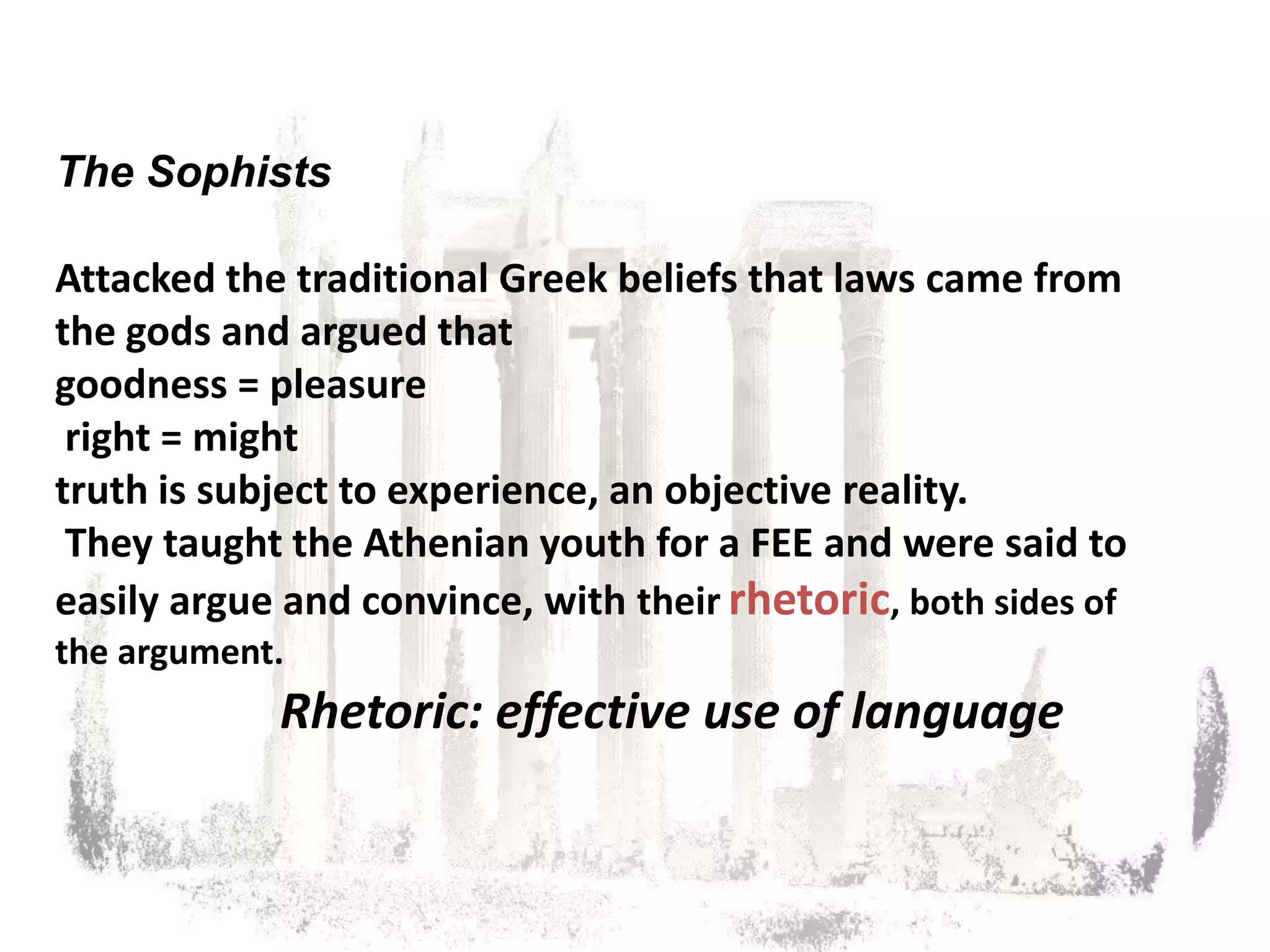 The Sophists

Attacked the traditional Greek beliefs that laws came from the gods and argued that
goodness = pleasure
right = might
truth is subject to experience, an objective reality.
They taught the Athenian youth for a FEE and were said to easily argue and convince, with their rhetoric, both sides of the argument.

Rhetoric: effective use of language